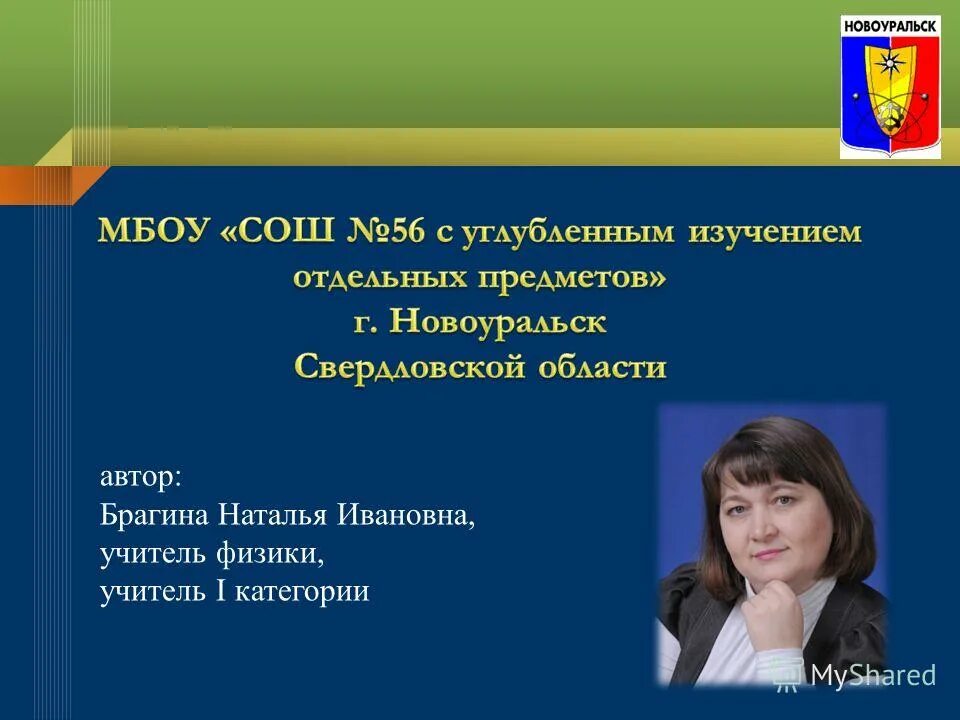 НОВОУРАЛЬСК

МБОУ «СОШ №56 с углубленным изучением отдельных предметов» г. Новоуральск Свердловской области

автор:
Брагина Наталья Ивановна,
учитель физики,
учитель I категории

MyShared